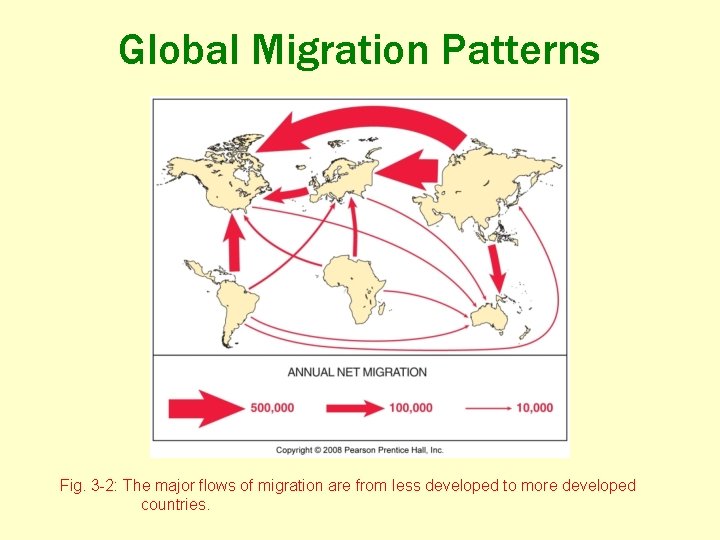 Global Migration Patterns

ANNUAL NET MIGRATION

500,000

100,000

10,000

Copyright © 2008 Pearson Prentice Hall, Inc.

Fig. 3-2: The major flows of migration are from less developed to more developed countries.